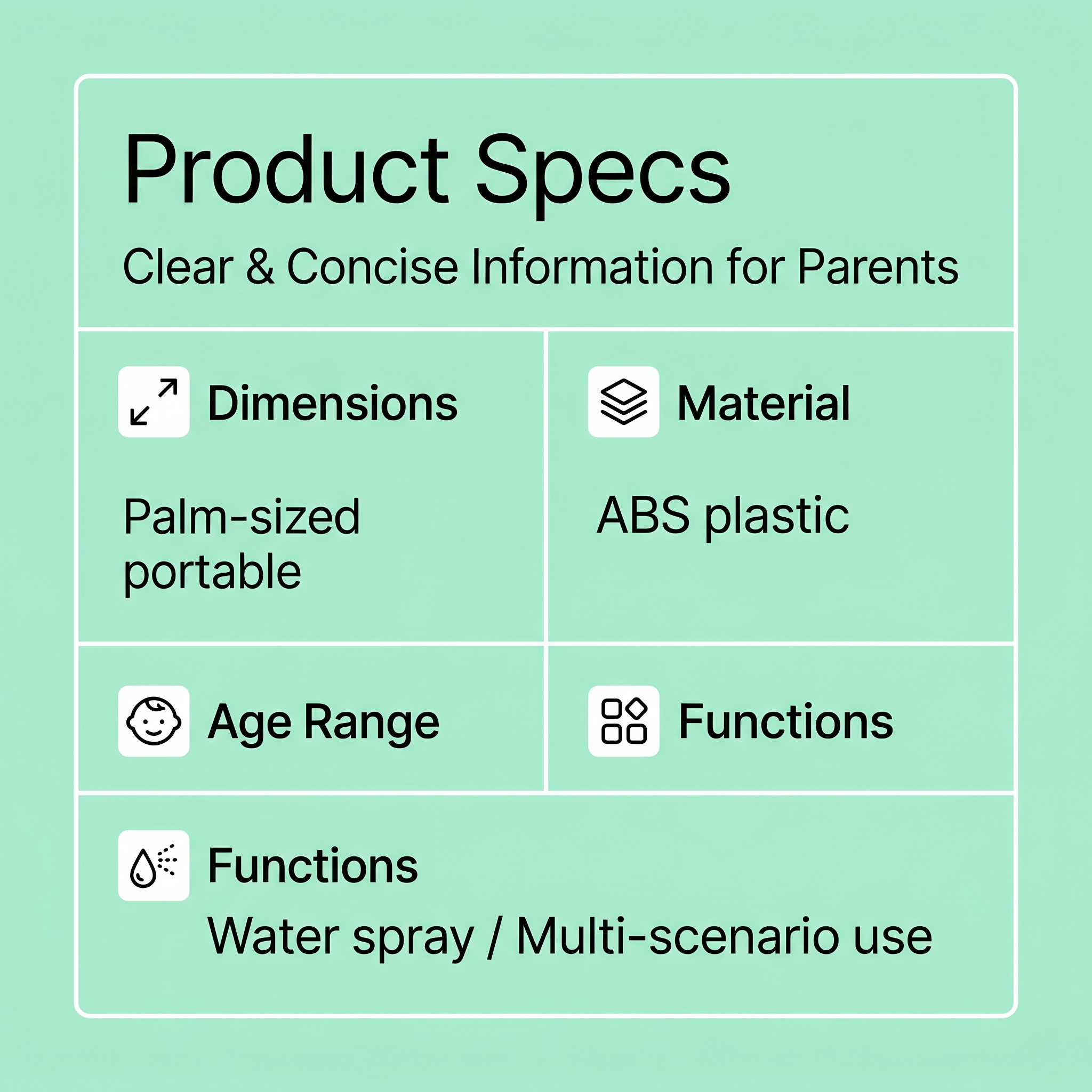 Product Specs

Clear & Concise Information for Parents

Dimensions

Palm-sized portable

Material

ABS plastic

Age Range

Functions

Functions

Water spray / Multi-scenario use